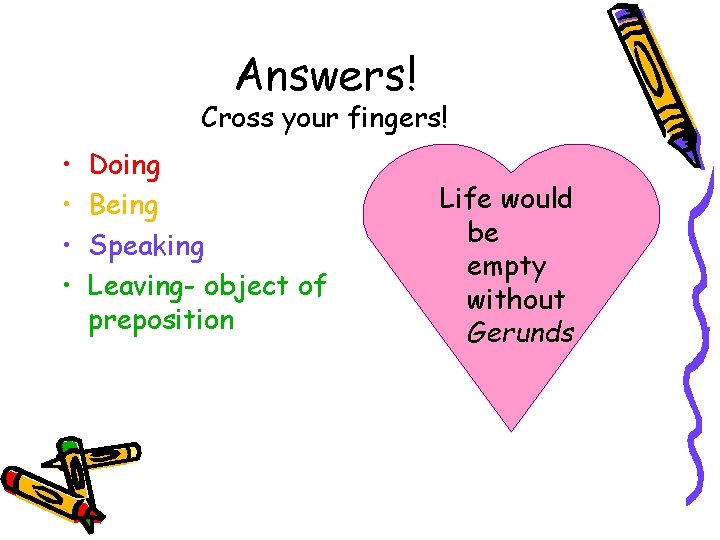 Answers!
Cross your fingers!

• Doing
• Being
• Speaking
• Leaving- object of preposition

Life would be empty without Gerunds